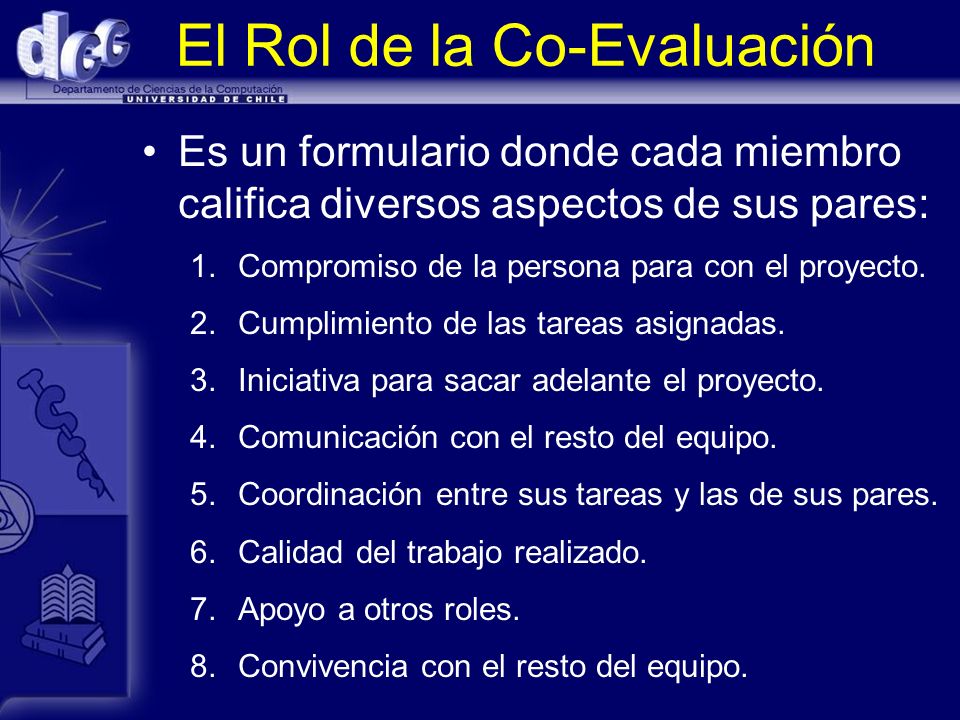 dcc
Departamento de Ciencias de la Computación
UNIVERSIDAD DE CHILE

El Rol de la Co-Evaluación

• Es un formulario donde cada miembro califica diversos aspectos de sus pares:

1. Compromiso de la persona para con el proyecto.
2. Cumplimiento de las tareas asignadas.
3. Iniciativa para sacar adelante el proyecto.
4. Comunicación con el resto del equipo.
5. Coordinación entre sus tareas y las de sus pares.
6. Calidad del trabajo realizado.
7. Apoyo a otros roles.
8. Convivencia con el resto del equipo.